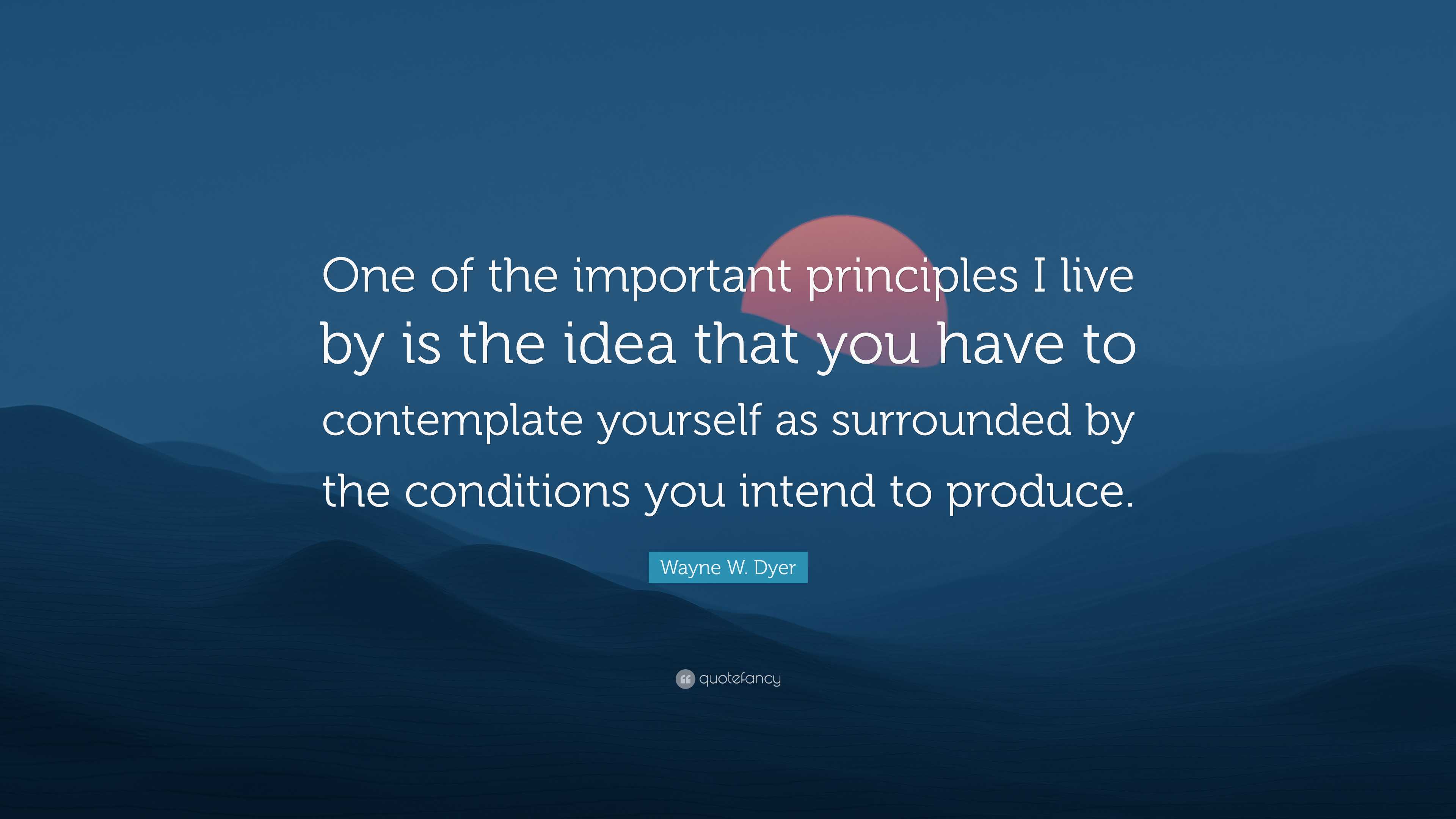 One of the important principles I live by is the idea that you have to contemplate yourself as surrounded by the conditions you intend to produce.

Wayne W. Dyer

quotefancy